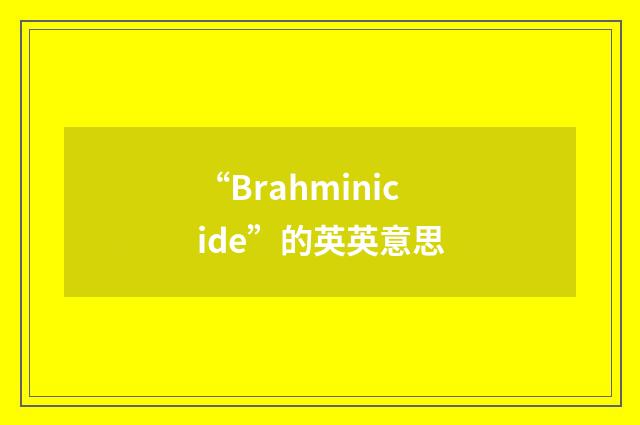 “Brahminicide”的英英意思